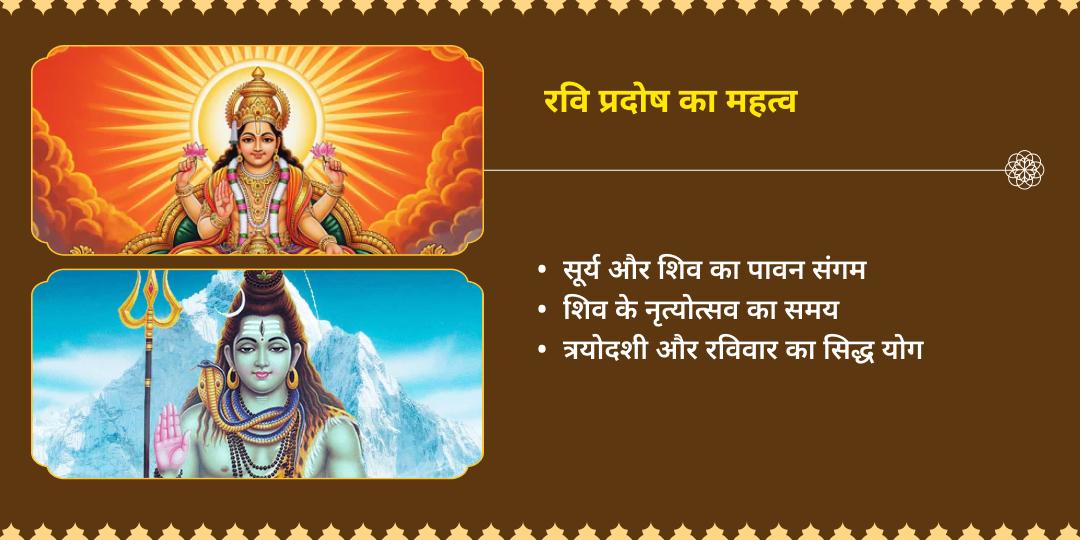 रवि प्रदोष का महत्व

• सूर्य और शिव का पावन संगम
• शिव के नृत्योत्सव का समय
• त्रयोदशी और रविवार का सिद्ध योग